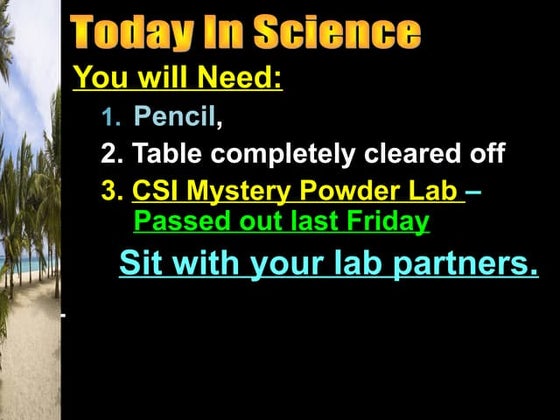 Today In Science

You will Need:

1. Pencil,
2. Table completely cleared off
3. CSI Mystery Powder Lab – Passed out last Friday

Sit with your lab partners.